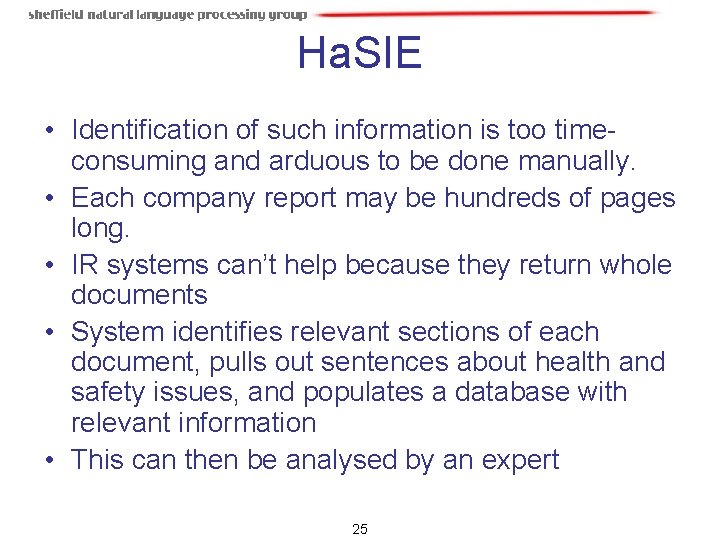 sheffield natural language processing group

HaSIE

• Identification of such information is too time-consuming and arduous to be done manually.
• Each company report may be hundreds of pages long.
• IR systems can't help because they return whole documents
• System identifies relevant sections of each document, pulls out sentences about health and safety issues, and populates a database with relevant information
• This can then be analysed by an expert

25